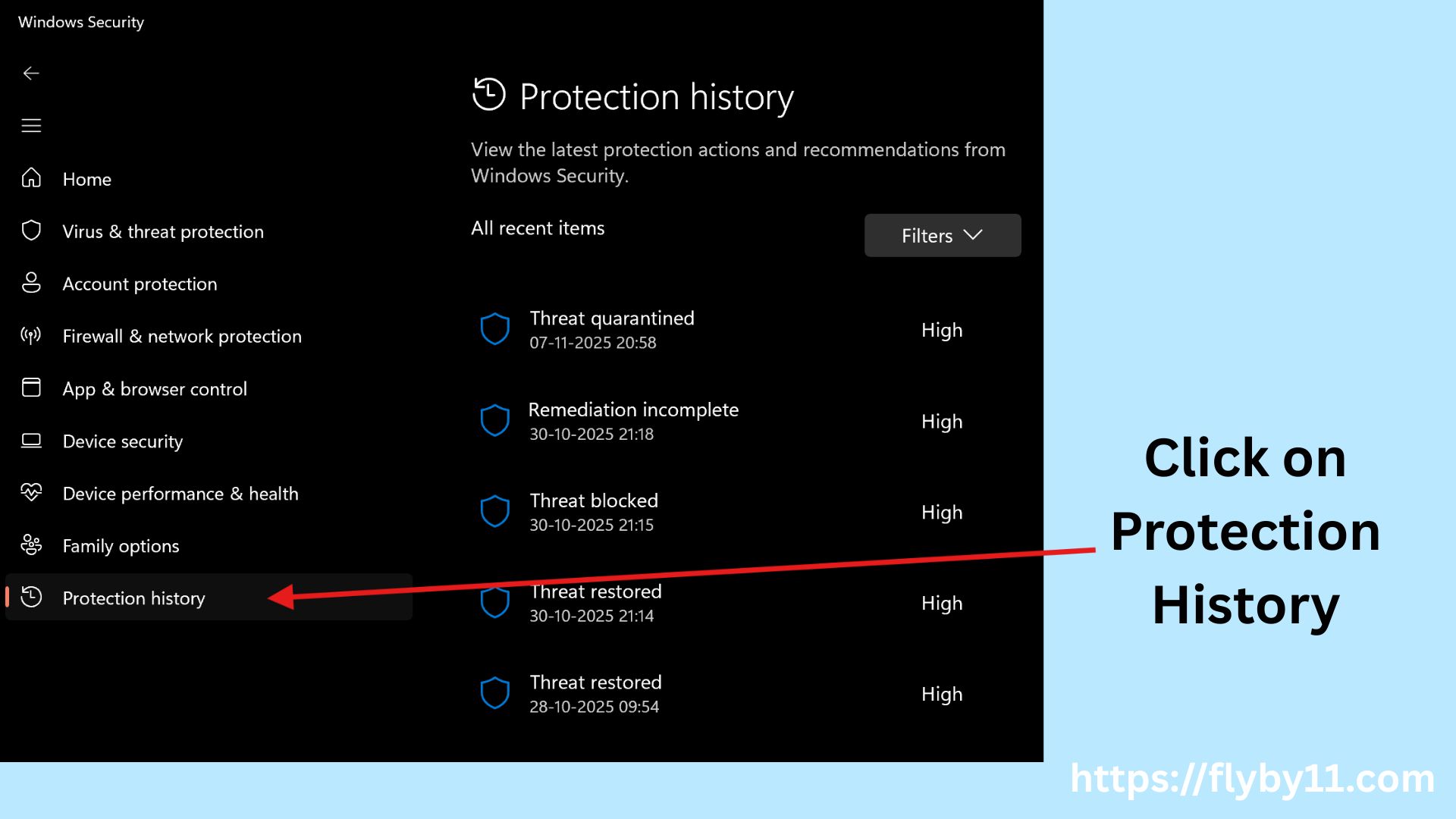 Windows Security

Home
Virus & threat protection
Account protection
Firewall & network protection
App & browser control
Device security
Device performance & health
Family options
Protection history

Protection history

View the latest protection actions and recommendations from Windows Security.

All recent items

Filters

Threat quarantined
07-11-2025 20:58
High

Remediation incomplete
30-10-2025 21:18
High

Threat blocked
30-10-2025 21:15
High

Threat restored
30-10-2025 21:14
High

Threat restored
28-10-2025 09:54
High

Click on Protection History

https://flyby11.com